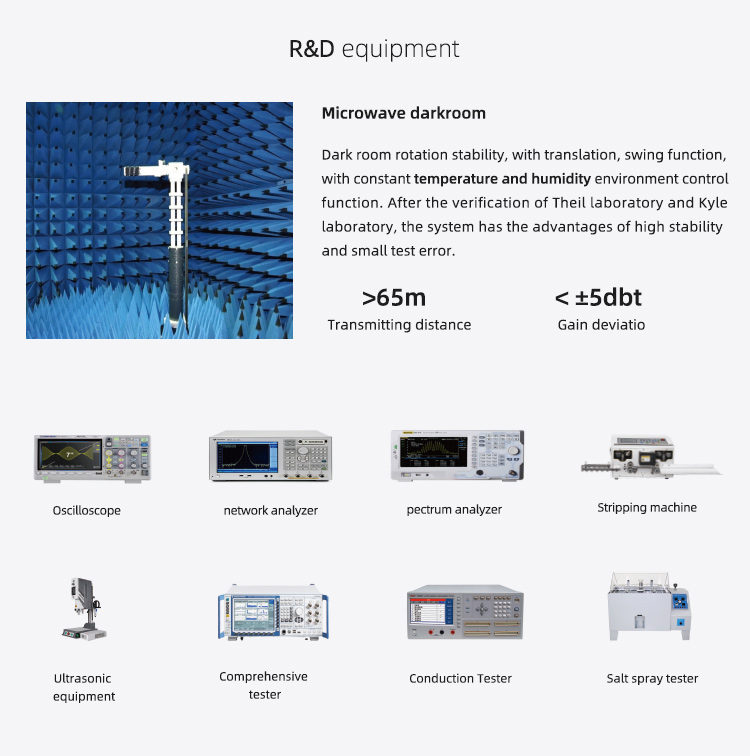 R&D equipment

Microwave darkroom

Dark room rotation stability, with translation, swing function, with constant temperature and humidity environment control function. After the verification of Theil laboratory and Kyle laboratory, the system has the advantages of high stability and small test error.

>65m
Transmitting distance

< ±5dbt
Gain deviatio

Oscilloscope

network analyzer

pectrum analyzer

Stripping machine

Ultrasonic equipment

Comprehensive tester

Conduction Tester

Salt spray tester